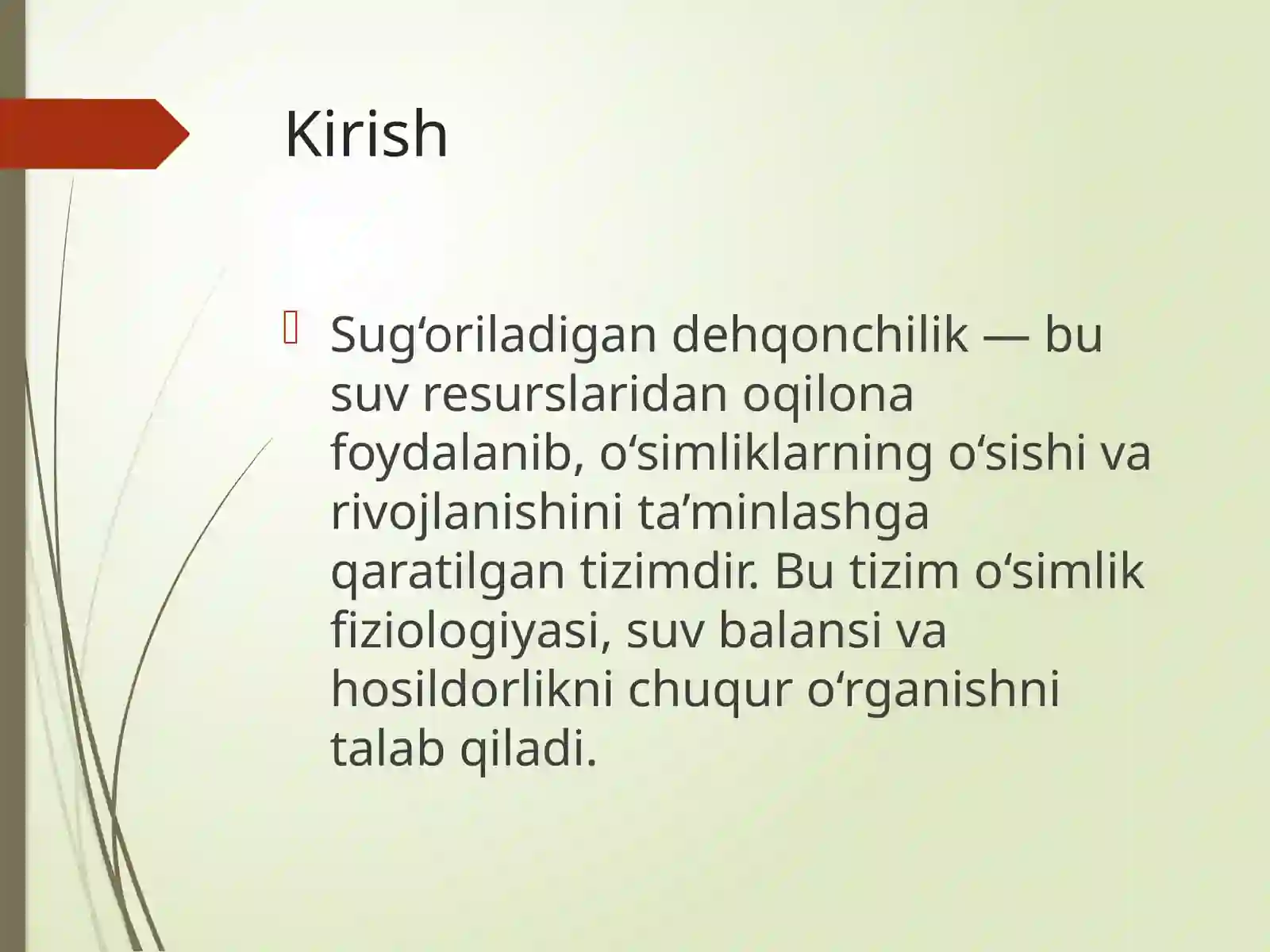 Kirish

Sug‘oriladigan dehqonchilik — bu suv resurslaridan oqilona foydalanib, o‘simliklarning o‘sishi va rivojlanishini ta’minlashga qaratilgan tizimdir. Bu tizim o‘simlik fiziologiyasi, suv balansi va hosildorlikni chuqur o‘rganishni talab qiladi.